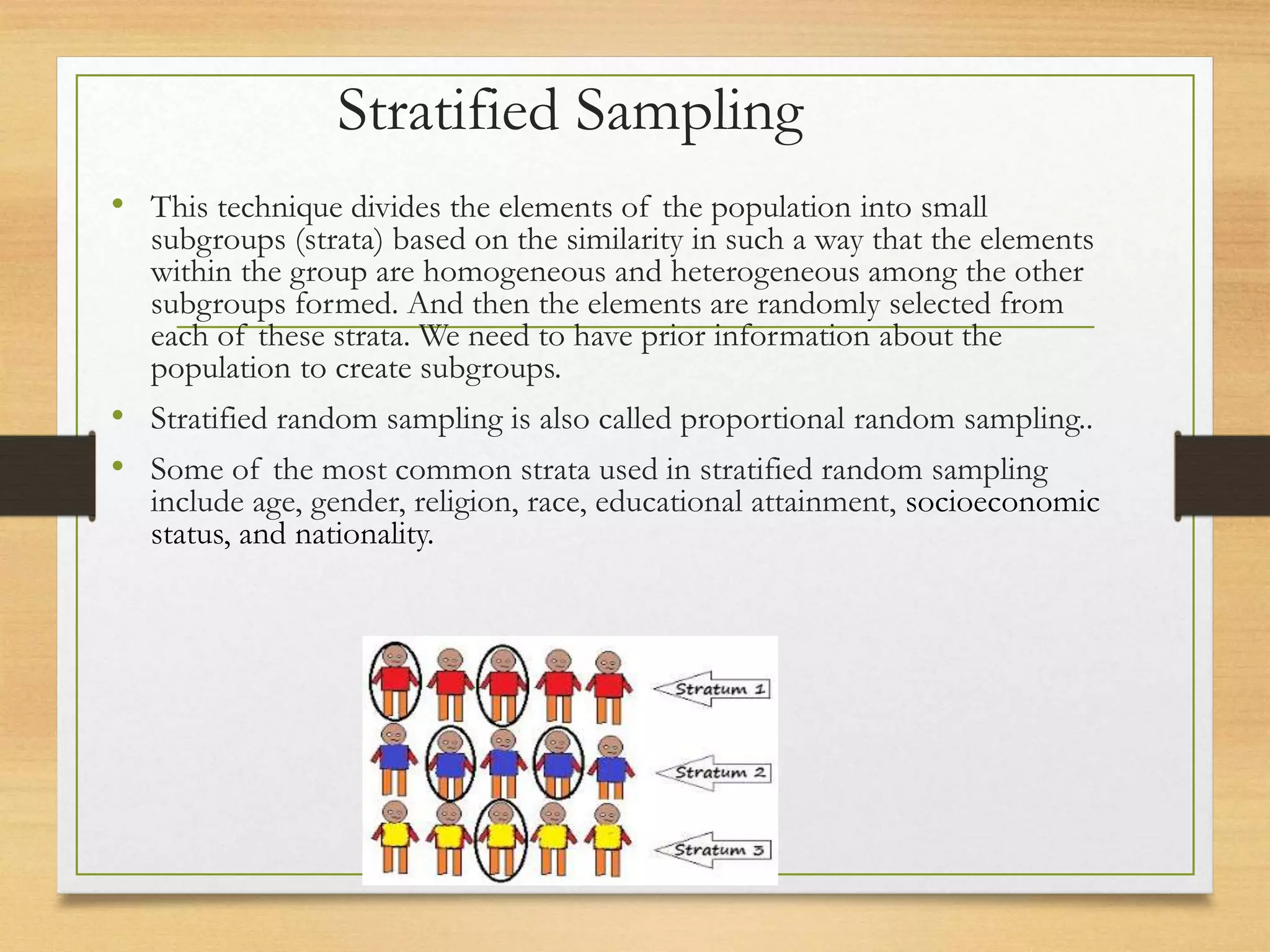 Stratified Sampling

• This technique divides the elements of the population into small subgroups (strata) based on the similarity in such a way that the elements within the group are homogeneous and heterogeneous among the other subgroups formed. And then the elements are randomly selected from each of these strata. We need to have prior information about the population to create subgroups.

• Stratified random sampling is also called proportional random sampling..

• Some of the most common strata used in stratified random sampling include age, gender, religion, race, educational attainment, socioeconomic status, and nationality.

Stratum 1
Stratum 2
Stratum 3